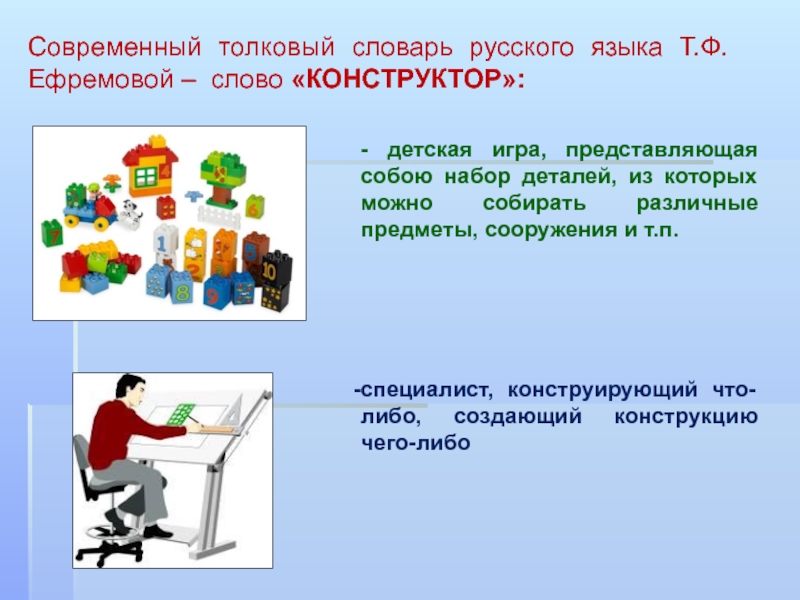 Современный толковый словарь русского языка Т.Ф. Ефремовой – слово «КОНСТРУКТОР»:

- детская игра, представляющая собою набор деталей, из которых можно собирать различные предметы, сооружения и т.п.

-специалист, конструирующий что-либо, создающий конструкцию чего-либо